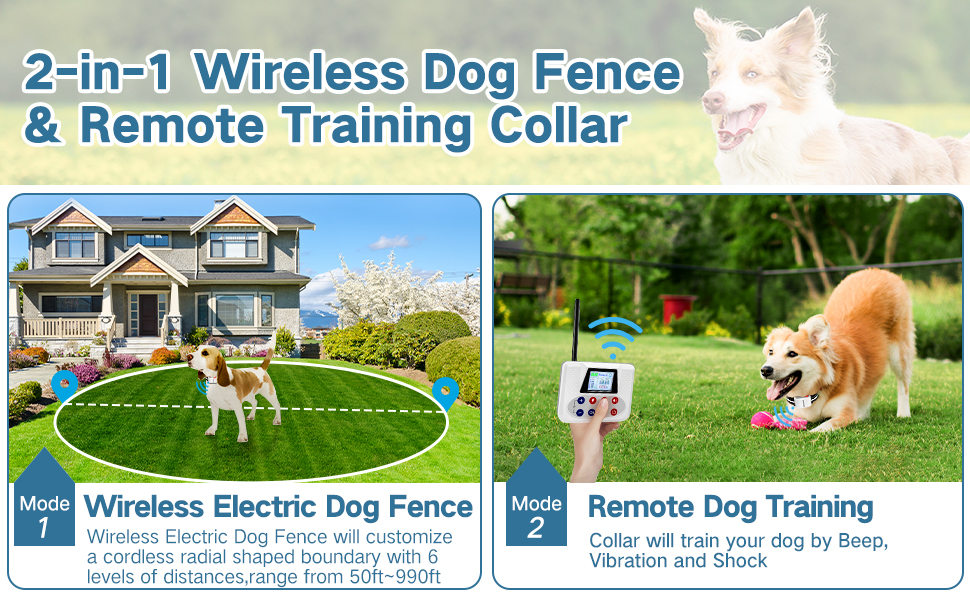 2-in-1 Wireless Dog Fence & Remote Training Collar

Mode 1

Wireless Electric Dog Fence

Wireless Electric Dog Fence will customize a cordless radial shaped boundary with 6 levels of distances,range from 50ft~990ft

Mode 2

Remote Dog Training

Collar will train your dog by Beep, Vibration and Shock